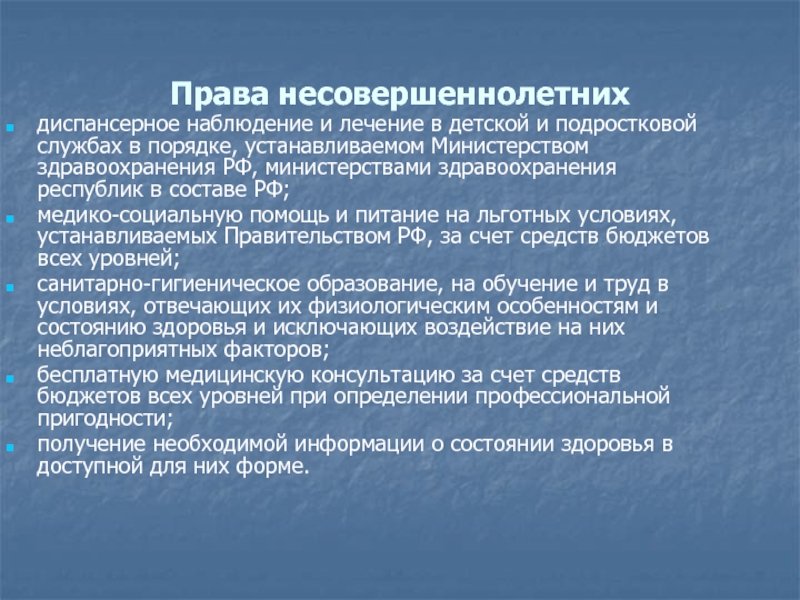 Права несовершеннолетних

- диспансерное наблюдение и лечение в детской и подростковой службах в порядке, устанавливаемом Министерством здравоохранения РФ, министерствами здравоохранения республик в составе РФ;
- медико-социальную помощь и питание на льготных условиях, устанавливаемых Правительством РФ, за счет средств бюджетов всех уровней;
- санитарно-гигиеническое образование, на обучение и труд в условиях, отвечающих их физиологическим особенностям и состоянию здоровья и исключающих воздействие на них неблагоприятных факторов;
- бесплатную медицинскую консультацию за счет средств бюджетов всех уровней при определении профессиональной пригодности;
- получение необходимой информации о состоянии здоровья в доступной для них форме.